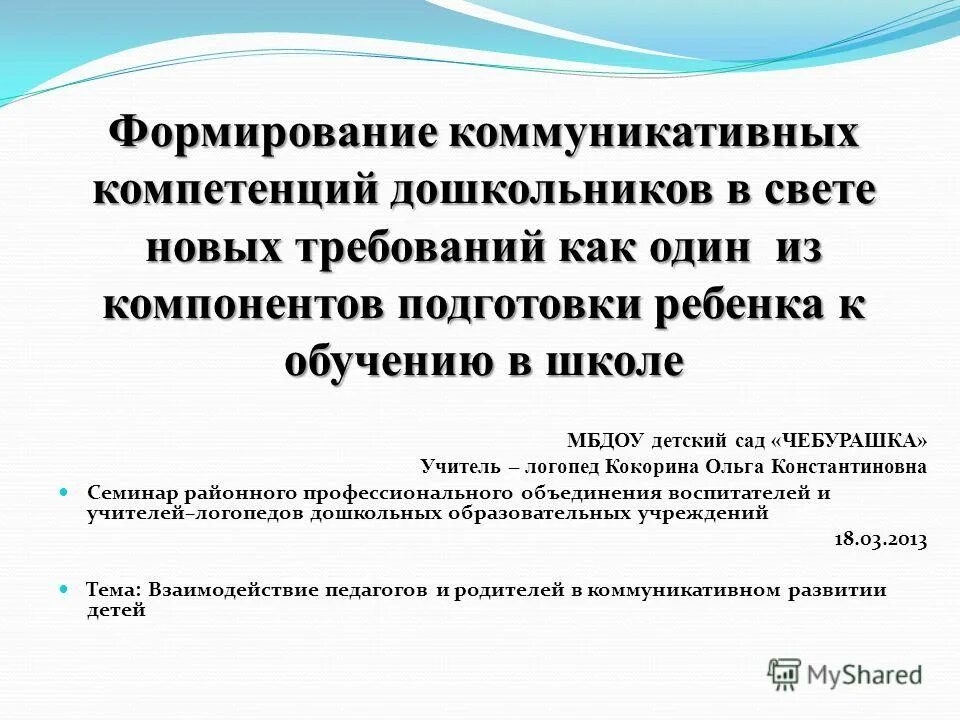 Формирование коммуникативных компетенций дошкольников в свете новых требований как один из компонентов подготовки ребенка к обучению в школе

МБДОУ детский сад «ЧЕБУРАШКА»

Учитель – логопед Кокорина Ольга Константиновна

Семинар районного профессионального объединения воспитателей и учителей–логопедов дошкольных образовательных учреждений

18.03.2013

Тема: Взаимодействие педагогов и родителей в коммуникативном развитии детей

MyShared